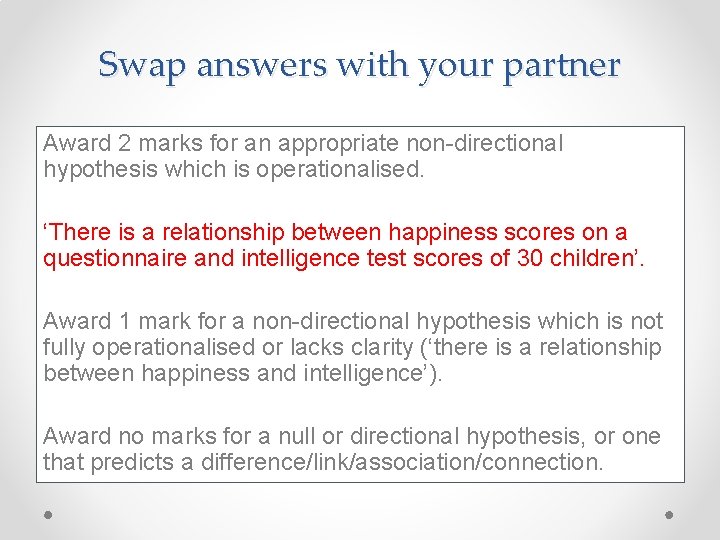 Swap answers with your partner

Award 2 marks for an appropriate non-directional hypothesis which is operationalised.

‘There is a relationship between happiness scores on a questionnaire and intelligence test scores of 30 children’.

Award 1 mark for a non-directional hypothesis which is not fully operationalised or lacks clarity (‘there is a relationship between happiness and intelligence’).

Award no marks for a null or directional hypothesis, or one that predicts a difference/link/association/connection.